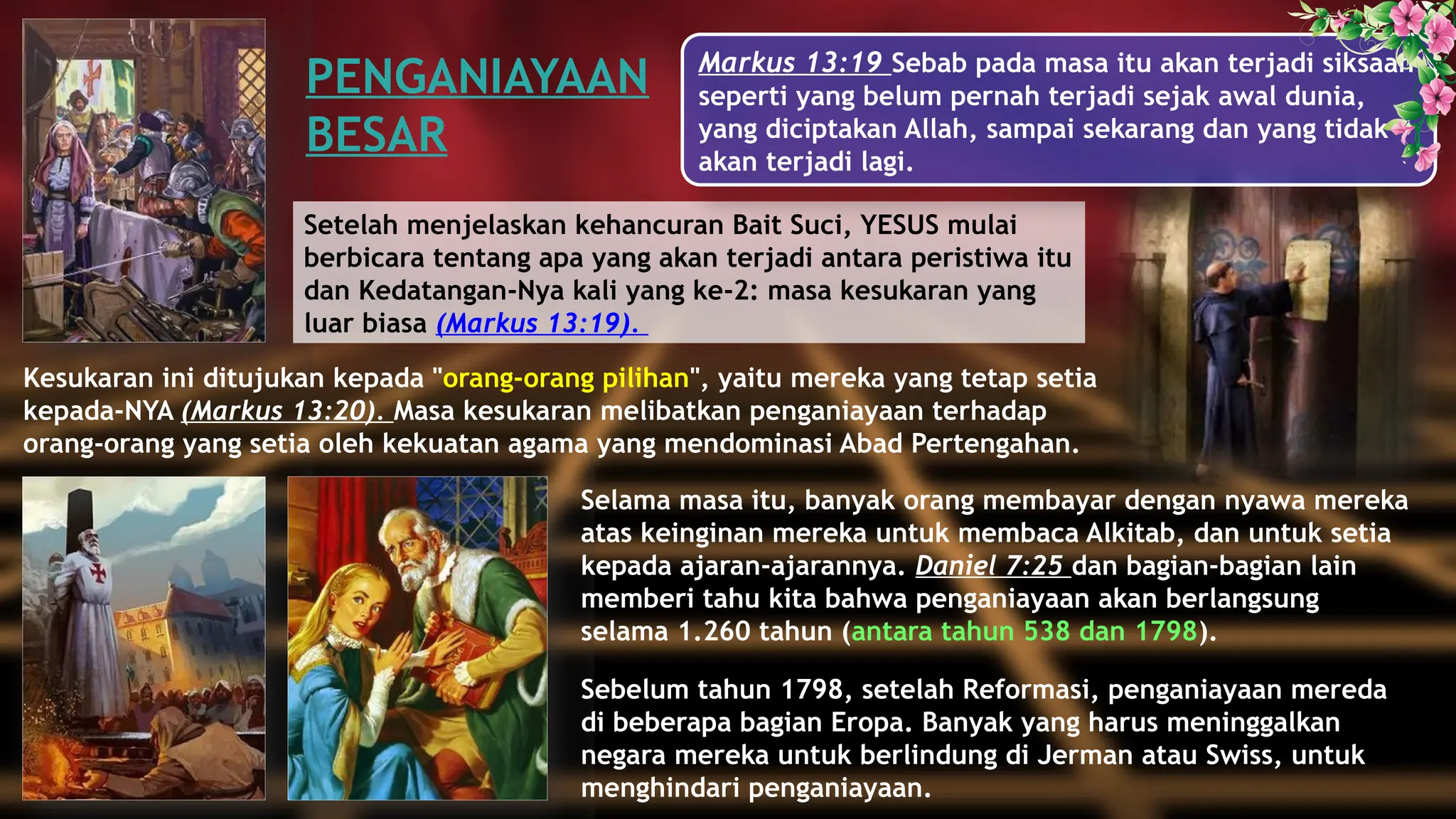 PENGANIAYAAN BESAR

Markus 13:19 Sebab pada masa itu akan terjadi siksaan seperti yang belum pernah terjadi sejak awal dunia, yang diciptakan Allah, sampai sekarang dan yang tidak akan terjadi lagi.

Setelah menjelaskan kehancuran Bait Suci, YESUS mulai berbicara tentang apa yang akan terjadi antara peristiwa itu dan Kedatangan-Nya kali yang ke-2: masa kesukaran yang luar biasa (Markus 13:19).

Kesukaran ini ditujukan kepada "orang-orang pilihan", yaitu mereka yang tetap setia kepada-NYA (Markus 13:20). Masa kesukaran melibatkan penganiayaan terhadap orang-orang yang setia oleh kekuatan agama yang mendominasi Abad Pertengahan.

Selama masa itu, banyak orang membayar dengan nyawa mereka atas keinginan mereka untuk membaca Alkitab, dan untuk setia kepada ajaran-ajarannya. Daniel 7:25 dan bagian-bagian lain memberi tahu kita bahwa penganiayaan akan berlangsung selama 1.260 tahun (antara tahun 538 dan 1798).

Sebelum tahun 1798, setelah Reformasi, penganiayaan mereda di beberapa bagian Eropa. Banyak yang harus meninggalkan negara mereka untuk berlindung di Jerman atau Swiss, untuk menghindari penganiayaan.